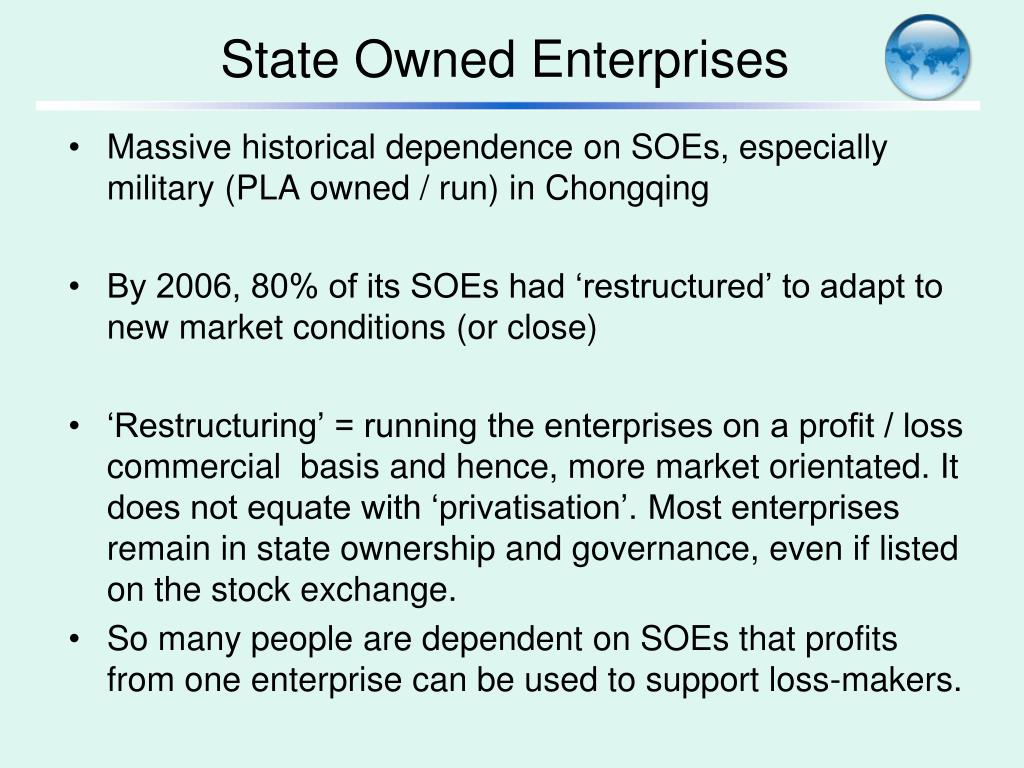 State Owned Enterprises

• Massive historical dependence on SOEs, especially military (PLA owned / run) in Chongqing

• By 2006, 80% of its SOEs had ‘restructured’ to adapt to new market conditions (or close)

• ‘Restructuring’ = running the enterprises on a profit / loss commercial basis and hence, more market orientated. It does not equate with ‘privatisation’. Most enterprises remain in state ownership and governance, even if listed on the stock exchange.

• So many people are dependent on SOEs that profits from one enterprise can be used to support loss-makers.